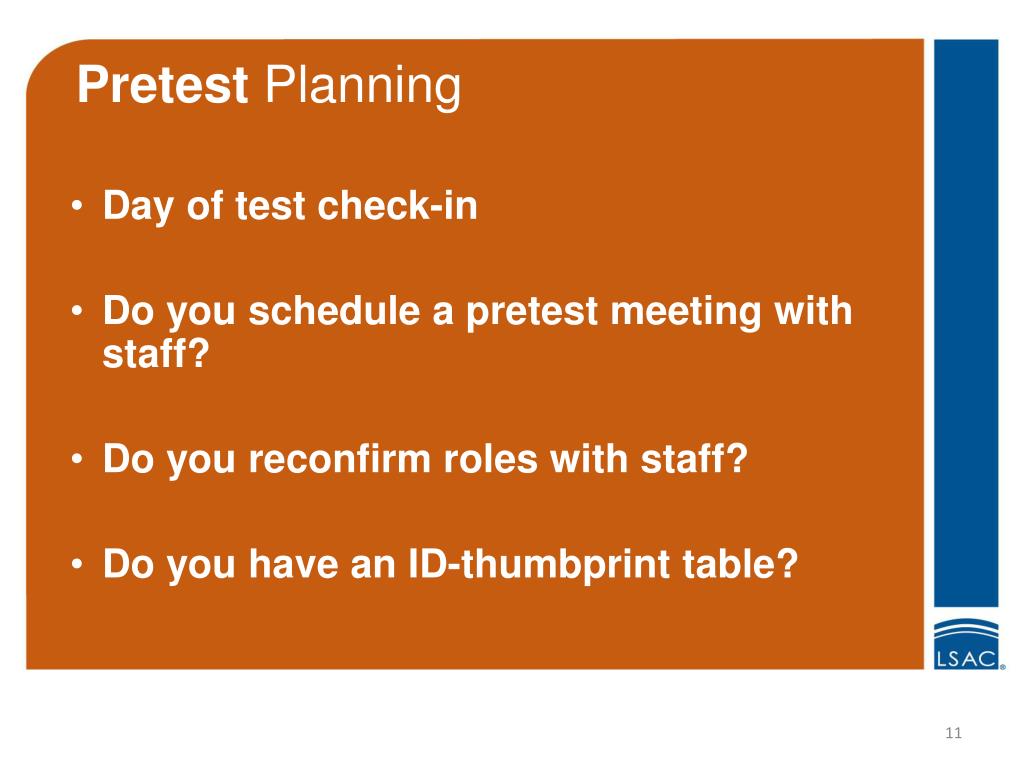 Pretest Planning

• Day of test check-in

• Do you schedule a pretest meeting with staff?

• Do you reconfirm roles with staff?

• Do you have an ID-thumbprint table?

LSAC®

11